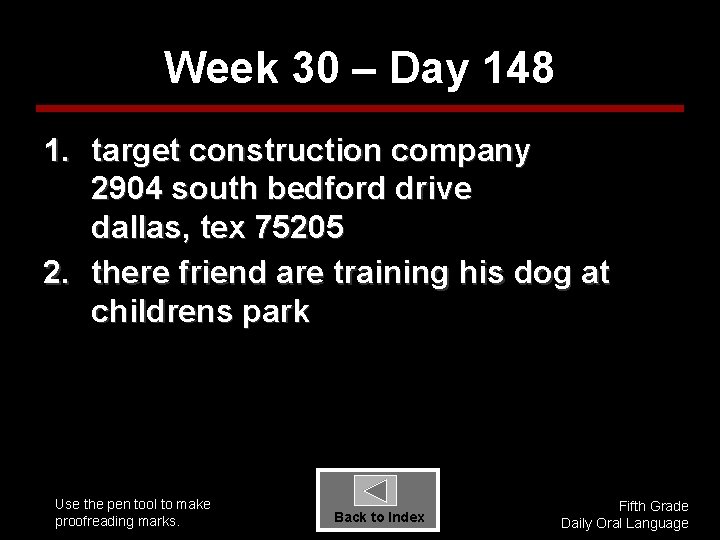 Week 30 – Day 148

1. target construction company
2904 south bedford drive
dallas, tex 75205

2. there friend are training his dog at childrens park

Use the pen tool to make proofreading marks.

Back to Index

Fifth Grade
Daily Oral Language